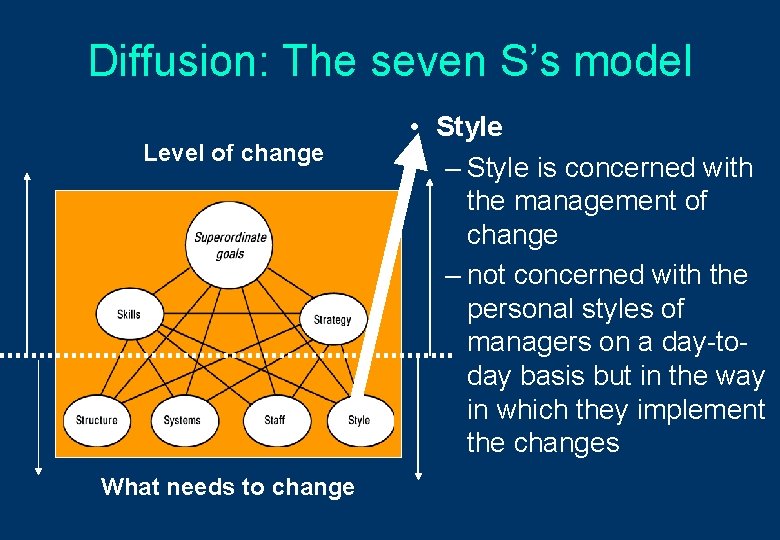 Diffusion: The seven S's model

Level of change

Superordinate goals

Skills

Strategy

Structure

Systems

Staff

Style

What needs to change

• Style

– Style is concerned with the management of change

– not concerned with the personal styles of managers on a day-to-day basis but in the way in which they implement the changes